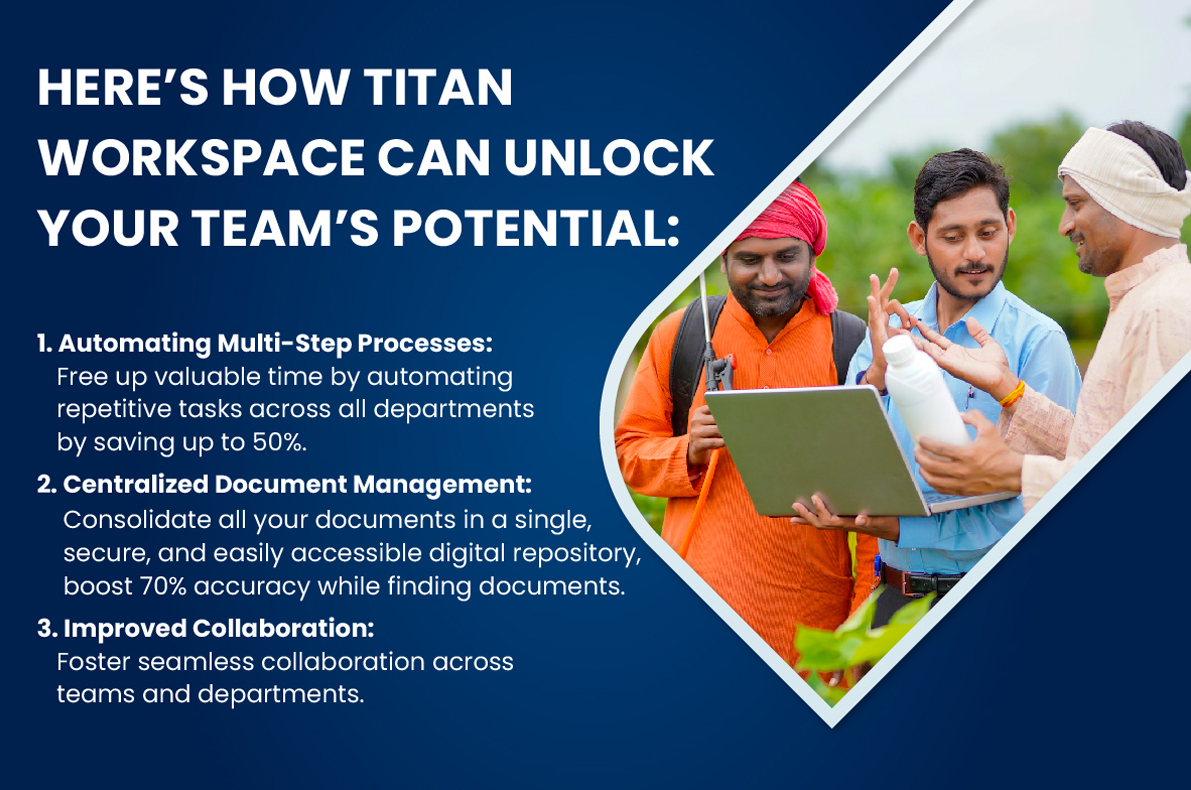 HERE'S HOW TITAN WORKSPACE CAN UNLOCK YOUR TEAM'S POTENTIAL:

1. Automating Multi-Step Processes:
Free up valuable time by automating repetitive tasks across all departments by saving up to 50%.

2. Centralized Document Management:
Consolidate all your documents in a single, secure, and easily accessible digital repository, boost 70% accuracy while finding documents.

3. Improved Collaboration:
Foster seamless collaboration across teams and departments.